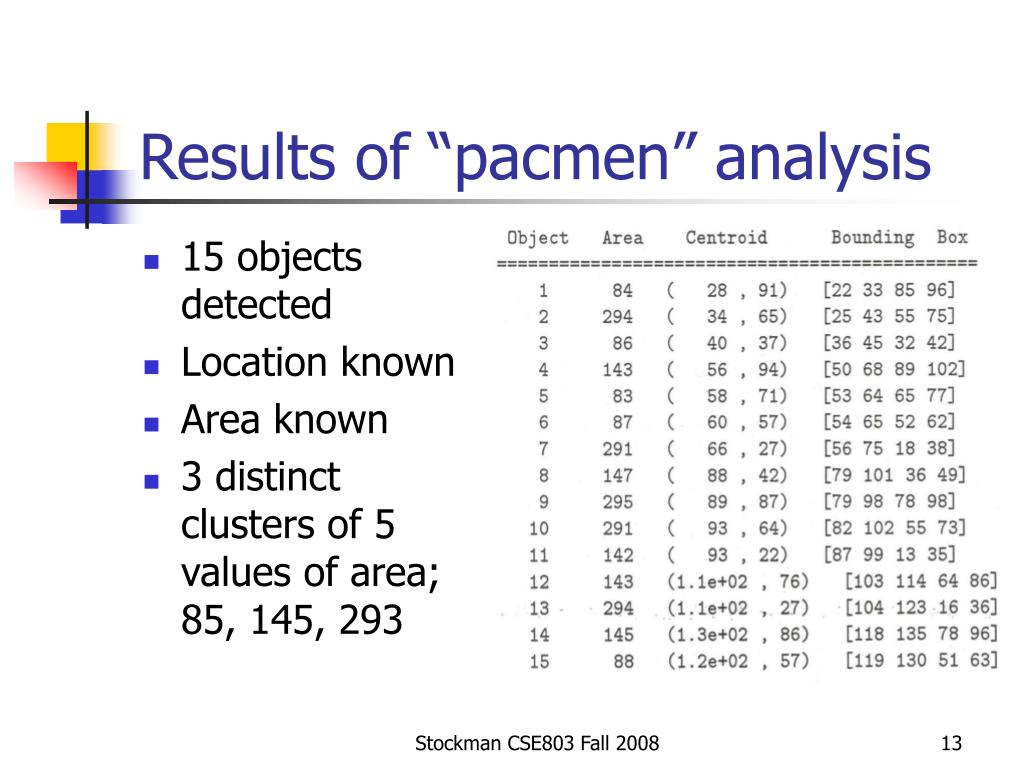 Results of “pacmen” analysis

- 15 objects detected
- Location known
- Area known
- 3 distinct clusters of 5 values of area; 85, 145, 293

| Object | Area | Centroid | Bounding Box |
|---|---|---|---|
| 1 | 84 | ( 28 , 91) | [22 33 85 96] |
| 2 | 294 | ( 34 , 65) | [25 43 55 75] |
| 3 | 86 | ( 40 , 37) | [36 45 32 42] |
| 4 | 143 | ( 56 , 94) | [50 68 89 102] |
| 5 | 83 | ( 58 , 71) | [53 64 65 77] |
| 6 | 87 | ( 60 , 57) | [54 65 52 62] |
| 7 | 291 | ( 66 , 27) | [56 75 18 38] |
| 8 | 147 | ( 88 , 42) | [79 101 36 49] |
| 9 | 295 | ( 89 , 87) | [79 98 78 98] |
| 10 | 291 | ( 93 , 64) | [82 102 55 73] |
| 11 | 142 | ( 93 , 22) | [87 99 13 35] |
| 12 | 143 | (1.1e+02 , 76) | [103 114 64 86] |
| 13 | 294 | (1.1e+02 , 27) | [104 123 16 36] |
| 14 | 145 | (1.3e+02 , 86) | [118 135 78 96] |
| 15 | 88 | (1.2e+02 , 57) | [119 130 51 63] |

Stockman CSE803 Fall 2008

13